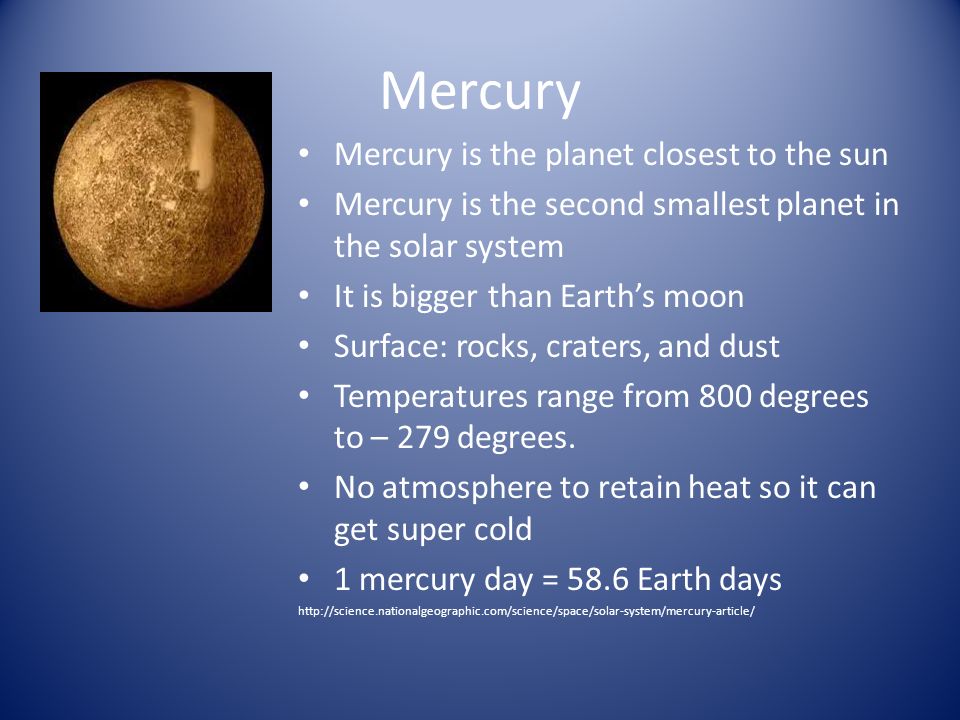 Mercury

• Mercury is the planet closest to the sun
• Mercury is the second smallest planet in the solar system
• It is bigger than Earth's moon
• Surface: rocks, craters, and dust
• Temperatures range from 800 degrees to – 279 degrees.
• No atmosphere to retain heat so it can get super cold
• 1 mercury day = 58.6 Earth days

http://science.nationalgeographic.com/science/space/solar-system/mercury-article/